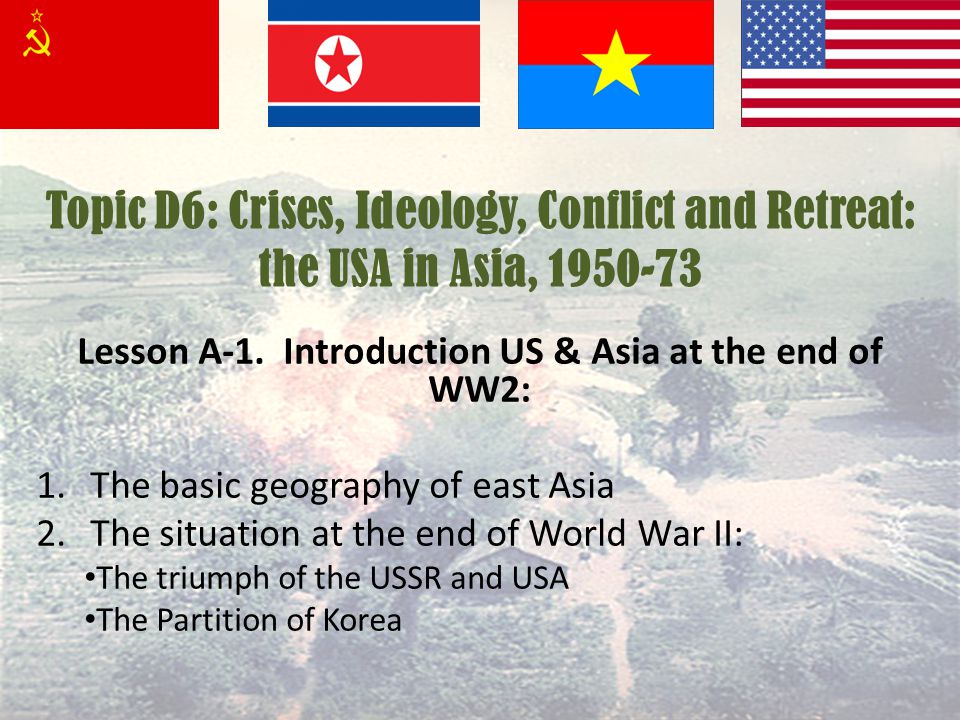 Topic D6: Crises, Ideology, Conflict and Retreat: the USA in Asia, 1950-73

Lesson A-1. Introduction US & Asia at the end of WW2:

1. The basic geography of east Asia
2. The situation at the end of World War II:
•The triumph of the USSR and USA
•The Partition of Korea